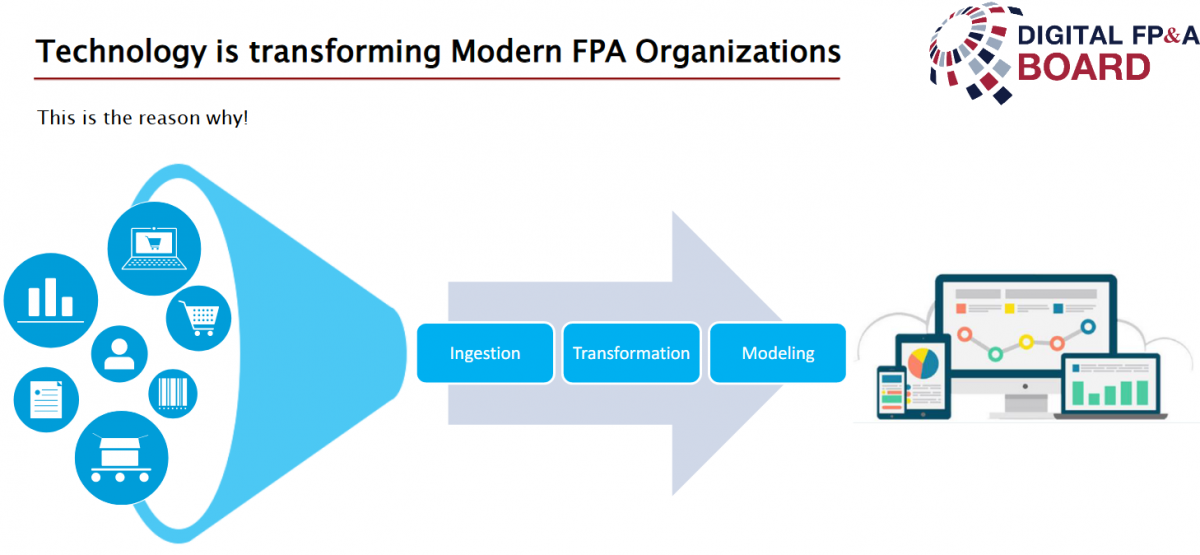 Technology is transforming Modern FPA Organizations

DIGITAL FP&A BOARD

This is the reason why!

Ingestion

Transformation

Modeling